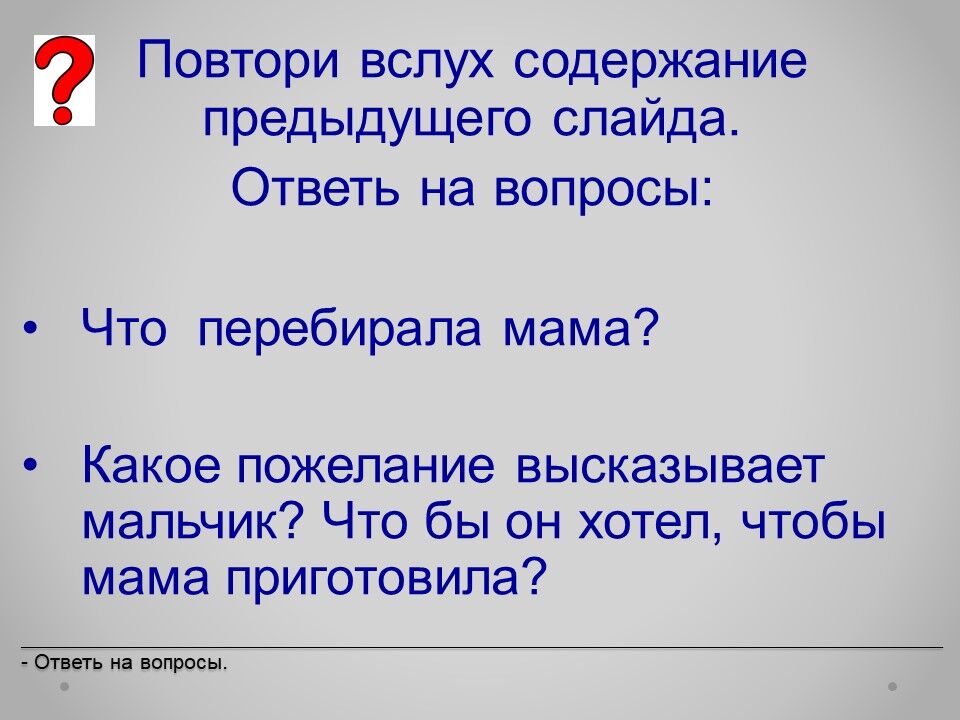 ?

Повтори вслух содержание предыдущего слайда.

Ответь на вопросы:

• Что перебирала мама?

• Какое пожелание высказывает мальчик? Что бы он хотел, чтобы мама приготовила?

- Ответь на вопросы.